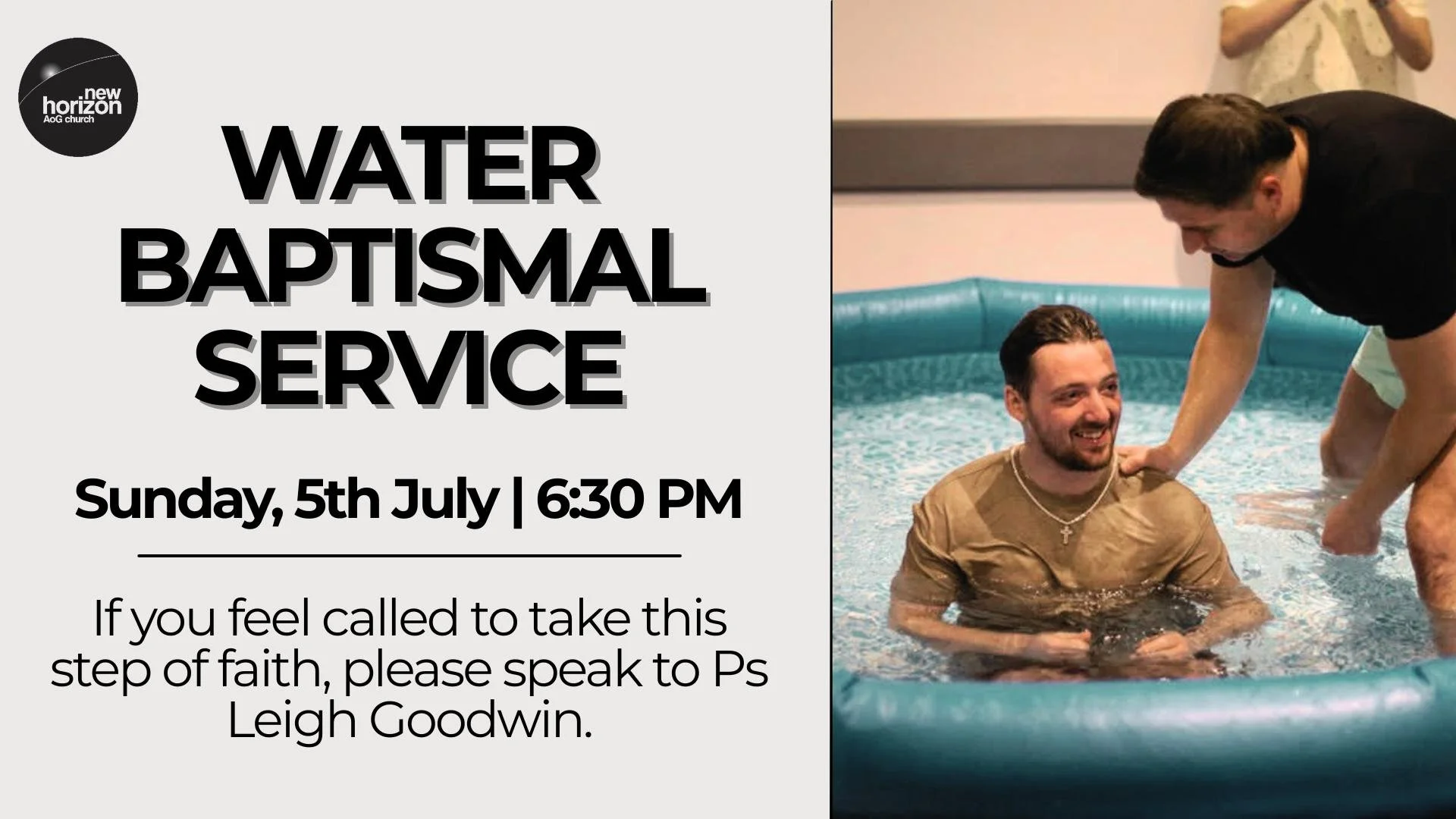 new horizon
AoG church

WATER BAPTISMAL SERVICE

Sunday, 5th July | 6:30 PM

If you feel called to take this step of faith, please speak to Ps Leigh Goodwin.